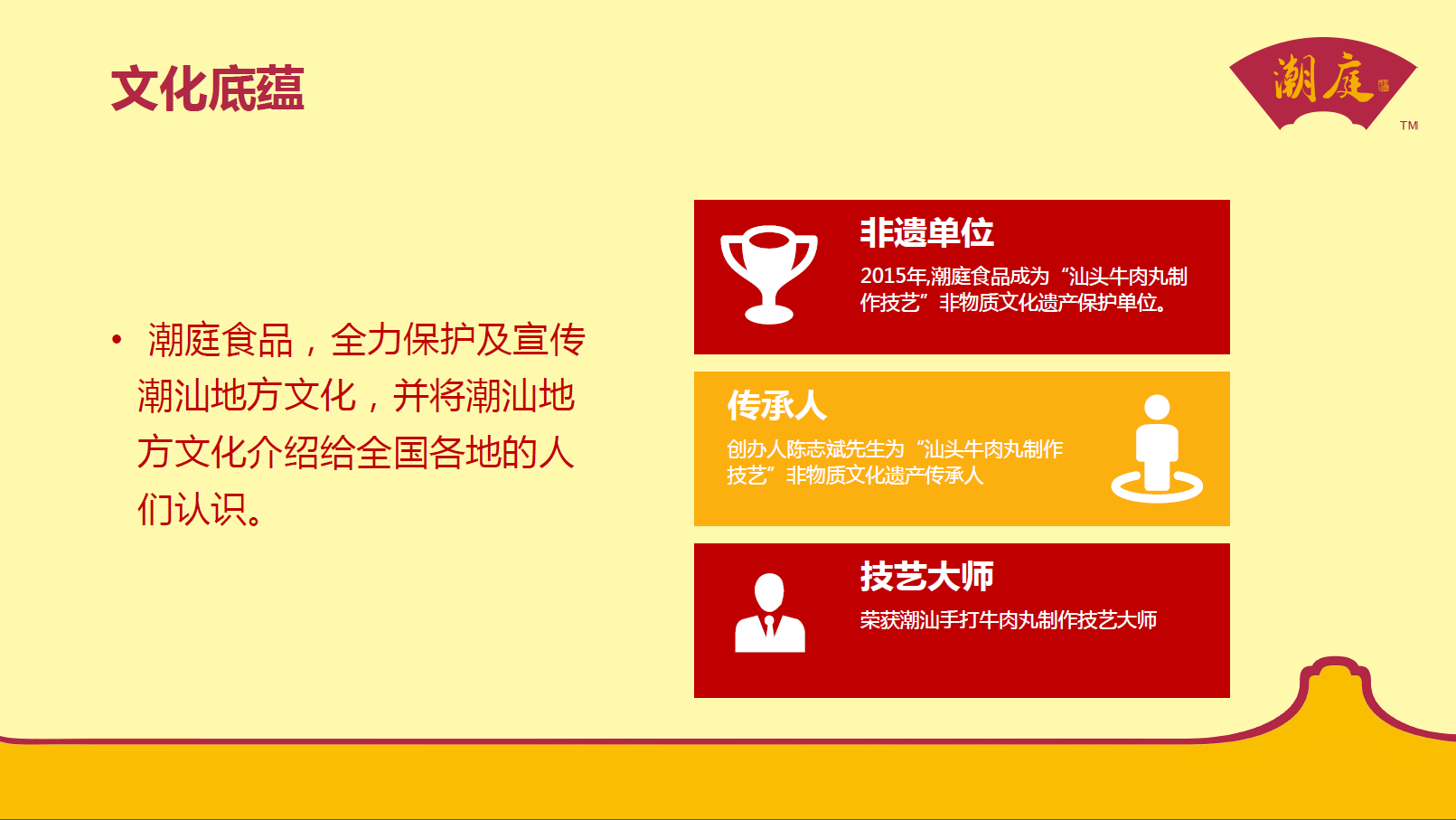 文化底蕴

潮庭 TM

• 潮庭食品，全力保护及宣传潮汕地方文化，并将潮汕地方文化介绍给全国各地的人们认识。

非遗单位

2015年,潮庭食品成为“汕头牛肉丸制作技艺”非物质文化遗产保护单位。

传承人

创办人陈志斌先生为“汕头牛肉丸制作技艺”非物质文化遗产传承人

技艺大师

荣获潮汕手打牛肉丸制作技艺大师